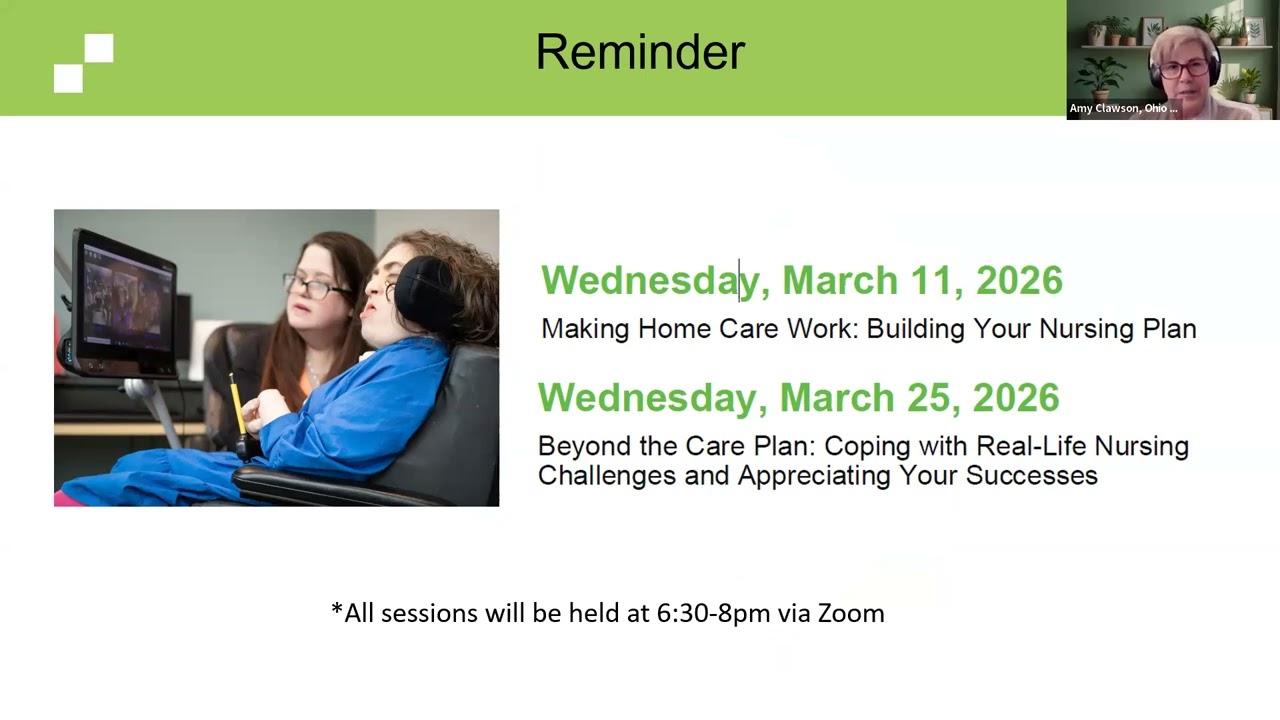 Reminder

Amy Clawson, Ohio ...

Wednesday, March 11, 2026
Making Home Care Work: Building Your Nursing Plan

Wednesday, March 25, 2026
Beyond the Care Plan: Coping with Real-Life Nursing Challenges and Appreciating Your Successes

*All sessions will be held at 6:30-8pm via Zoom